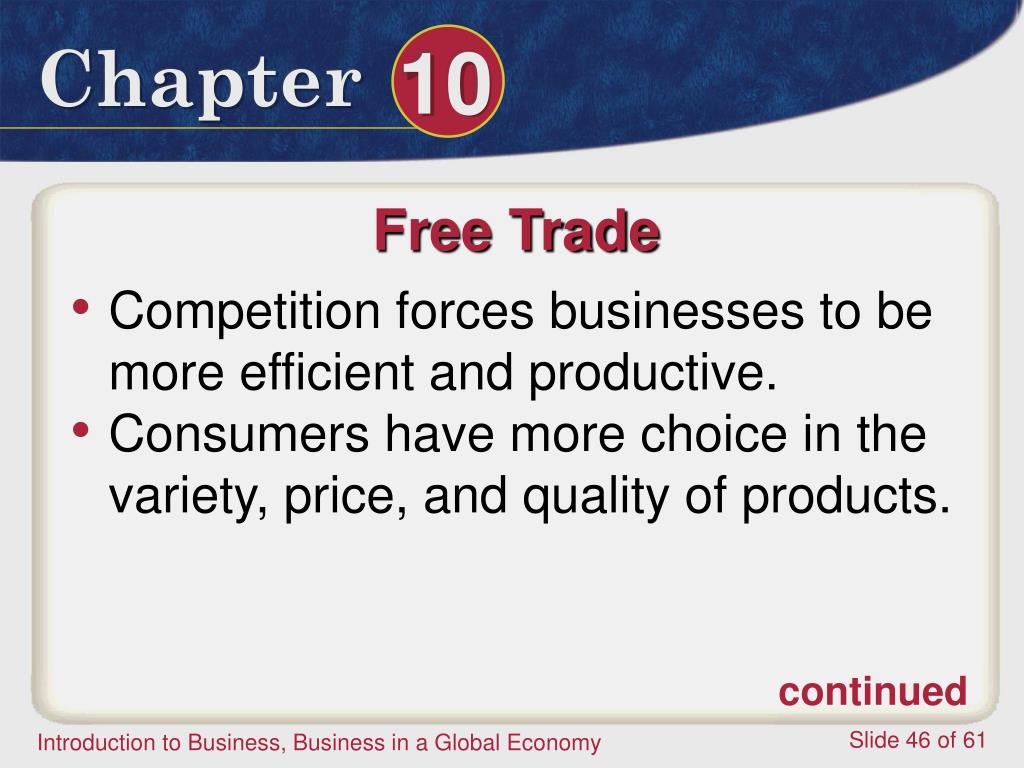 Chapter 10

Free Trade

• Competition forces businesses to be more efficient and productive.
• Consumers have more choice in the variety, price, and quality of products.

continued

Introduction to Business, Business in a Global Economy

Slide 46 of 61